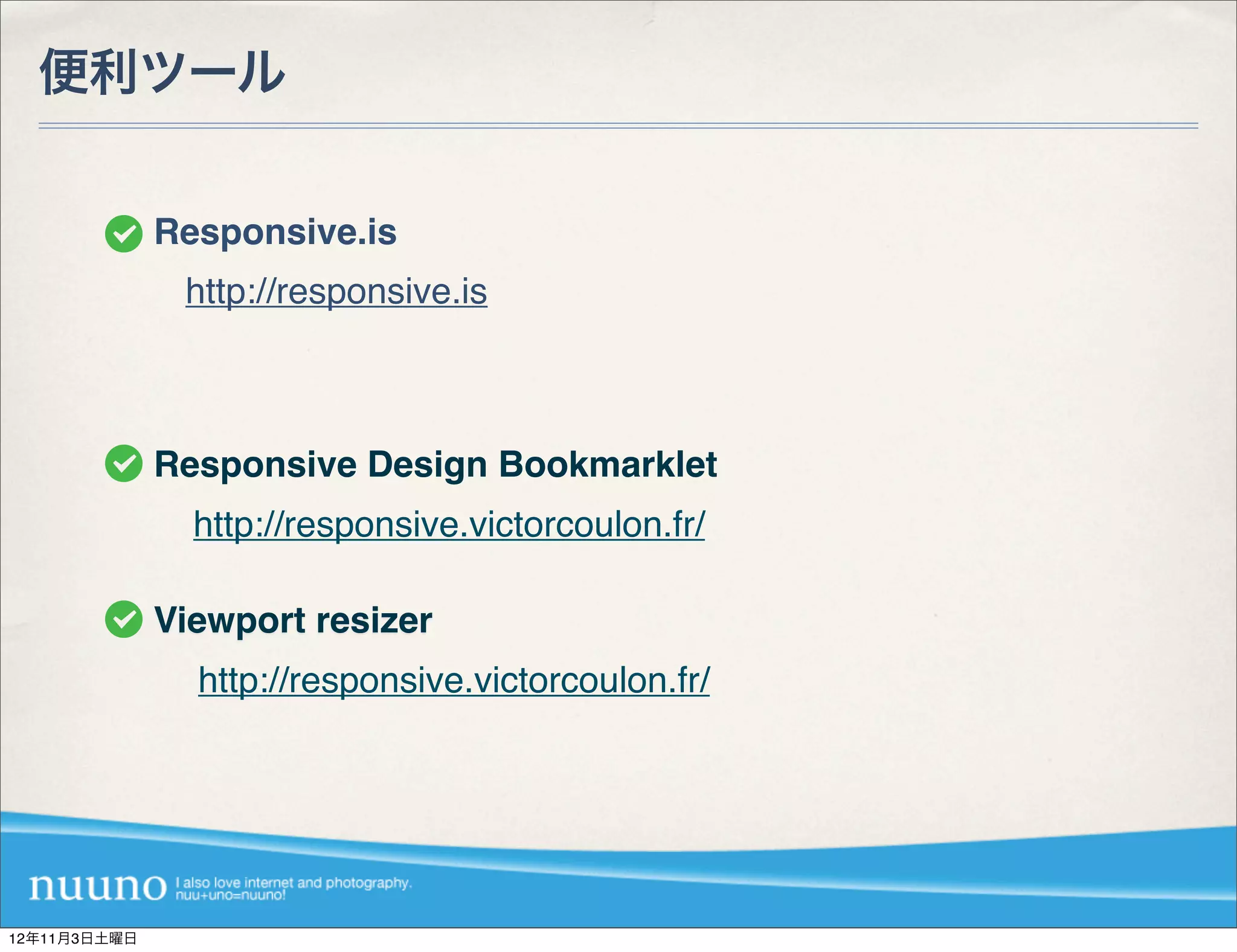 便利ツール

Responsive.is

http://responsive.is

Responsive Design Bookmarklet

http://responsive.victorcoulon.fr/

Viewport resizer

http://responsive.victorcoulon.fr/

nuuno I also love internet and photography. nuu+uno=nuuno!

12年11月3日土曜日